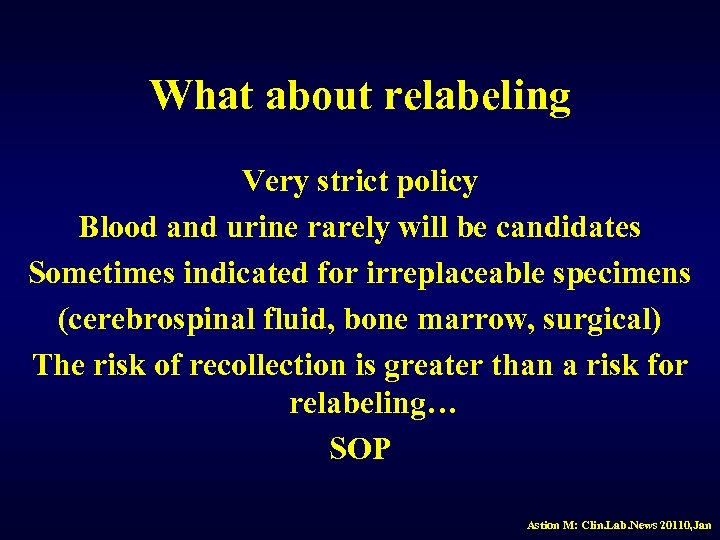 What about relabeling

Very strict policy

Blood and urine rarely will be candidates

Sometimes indicated for irreplaceable specimens

(cerebrospinal fluid, bone marrow, surgical)

The risk of recollection is greater than a risk for relabeling…

SOP

Astion M: Clin.Lab.News 20110,Jan